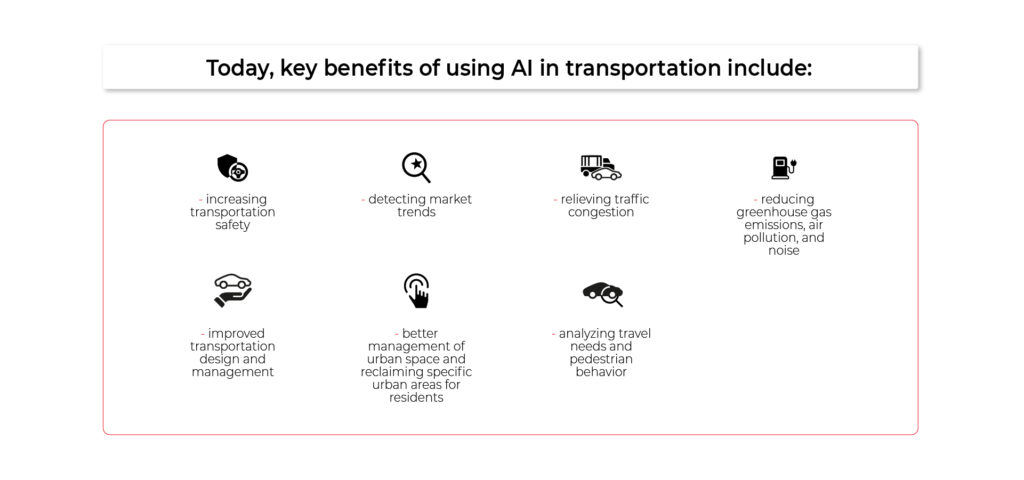 Today, key benefits of using AI in transportation include:

- increasing transportation safety

- detecting market trends

- relieving traffic congestion

- reducing greenhouse gas emissions, air pollution, and noise

- improved transportation design and management

- better management of urban space and reclaiming specific urban areas for residents

- analyzing travel needs and pedestrian behavior